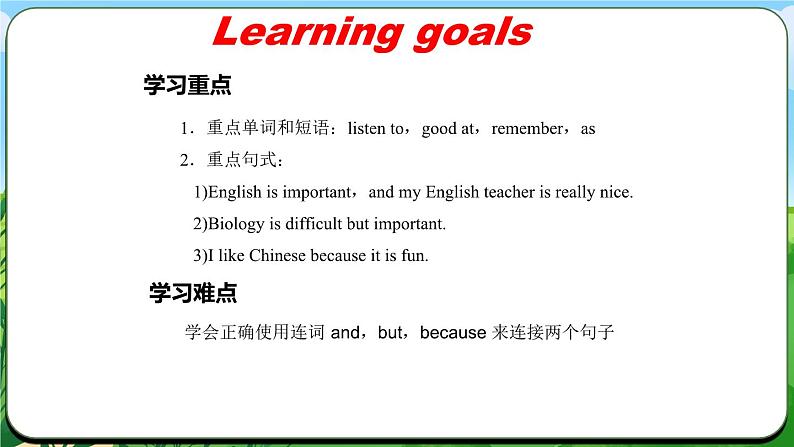 Learning goals

学习重点

1．重点单词和短语：listen to，good at，remember，as

2．重点句式：

1)English is important，and my English teacher is really nice.

2)Biology is difficult but important.

3)I like Chinese because it is fun.

学习难点

学会正确使用连词 and，but，because 来连接两个句子